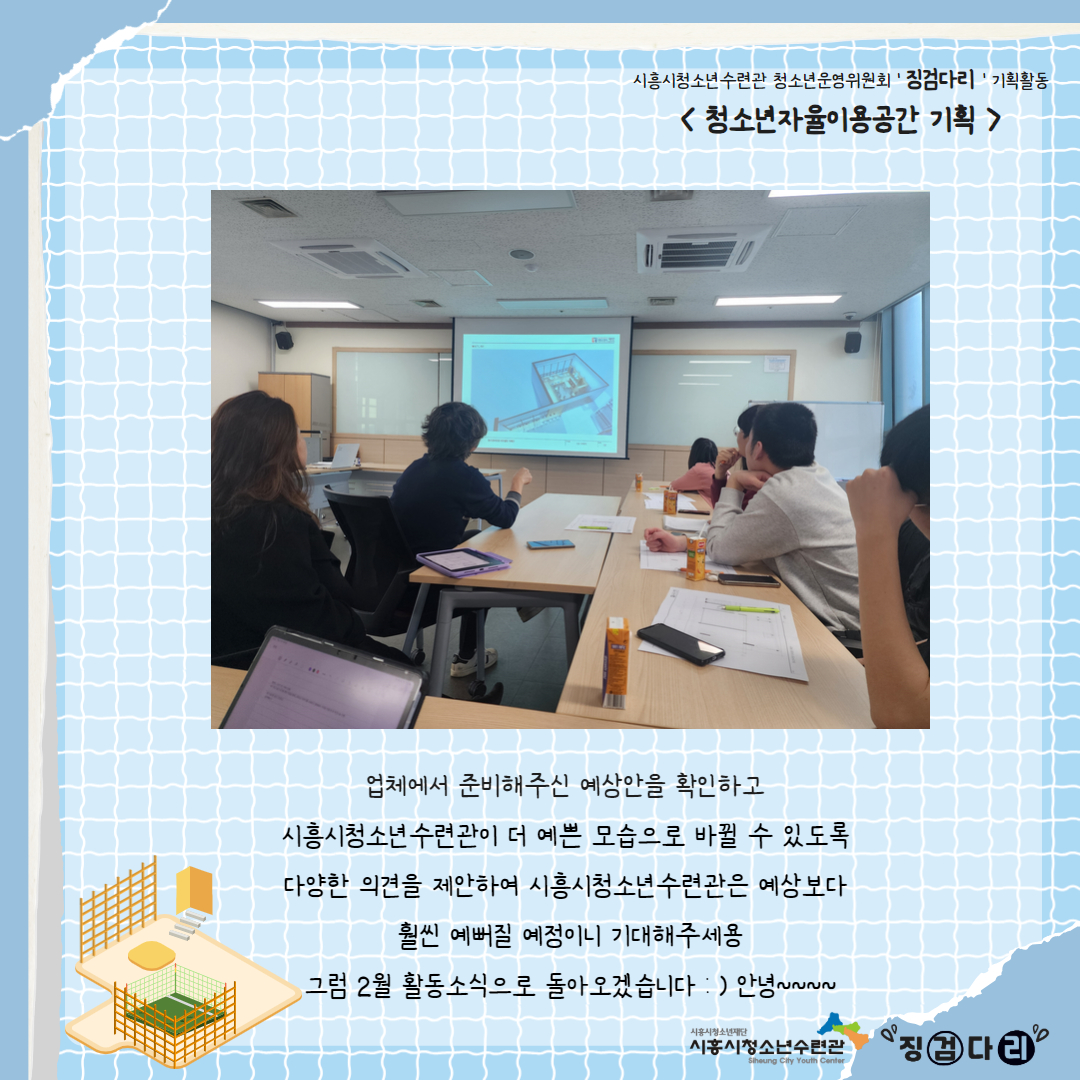 시흥시청소년수련관 청소년운영위원회 ' 징검다리 ' 기획활동

< 청소년자율이용공간 기획 >

업체에서 준비해주신 예상안을 확인하고
시흥시청소년수련관이 더 예쁜 모습으로 바뀔 수 있도록
다양한 의견을 제안하여 시흥시청소년수련관은 예상보다
훨씬 예뻐질 예정이니 기대해주세용
그럼 2월 활동소식으로 돌아오겠습니다 : ) 안녕~~~~

시흥시청소년재단
시흥시청소년수련관
Siheung City Youth Center

징검다리